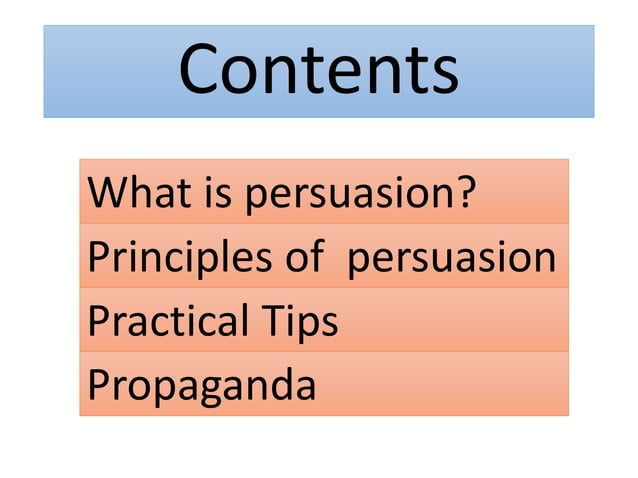 Contents

What is persuasion?
Principles of persuasion
Practical Tips
Propaganda